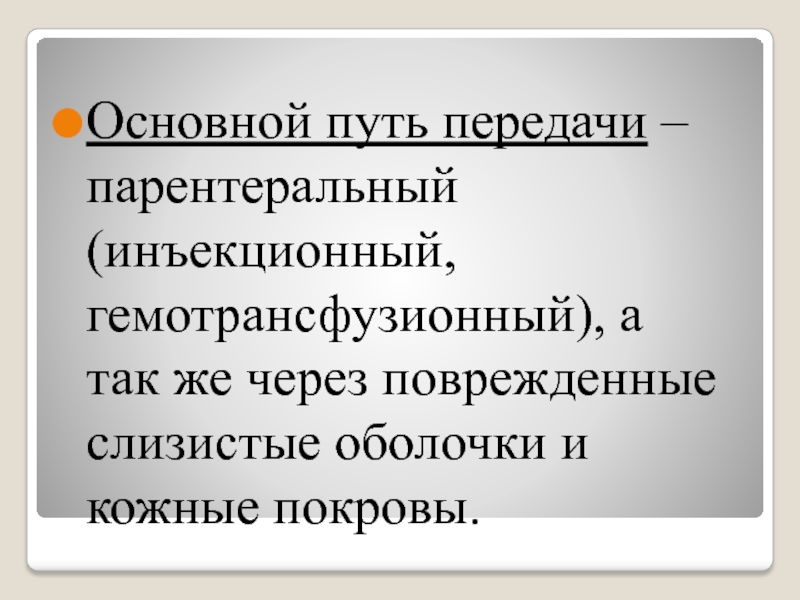 Основной путь передачи – парентеральный (инъекционный, гемотрансфузионный), а так же через поврежденные слизистые оболочки и кожные покровы.